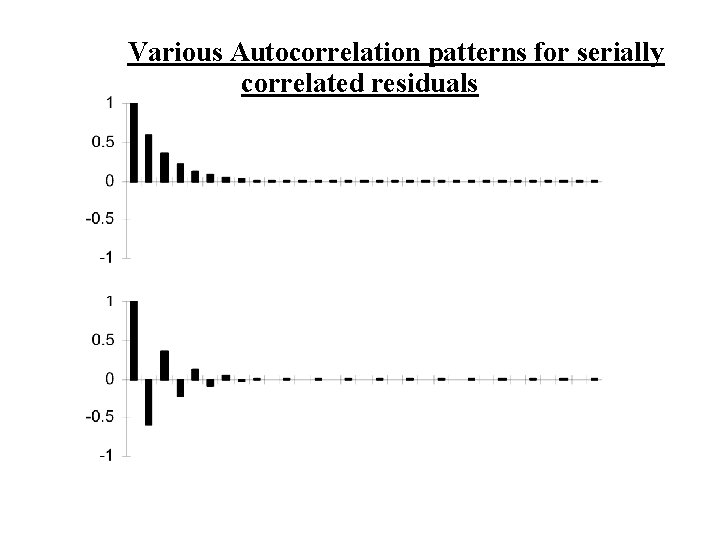 Various Autocorrelation patterns for serially correlated residuals

1
0.5
0
-0.5
-1

1
0.5
0
-0.5
-1